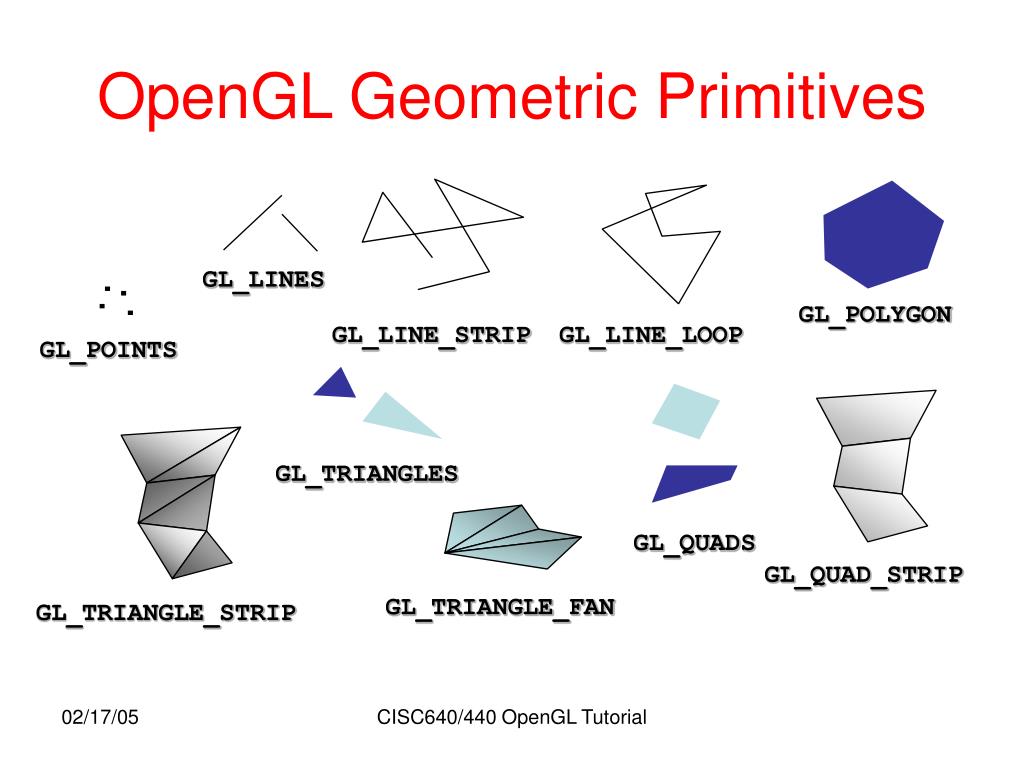 OpenGL Geometric Primitives

GL_LINES

GL_POINTS

GL_LINE_STRIP

GL_LINE_LOOP

GL_POLYGON

GL_TRIANGLES

GL_QUADS

GL_QUAD_STRIP

GL_TRIANGLE_STRIP

GL_TRIANGLE_FAN

02/17/05

CISC640/440 OpenGL Tutorial